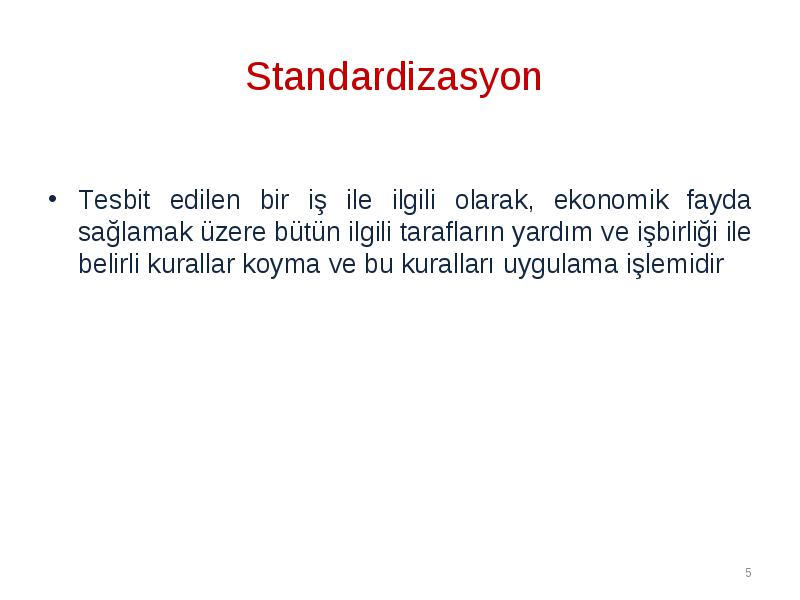 Standardizasyon

• Tesbit edilen bir iş ile ilgili olarak, ekonomik fayda sağlamak üzere bütün ilgili tarafların yardım ve işbirliği ile belirli kurallar koyma ve bu kuralları uygulama işlemidir

5